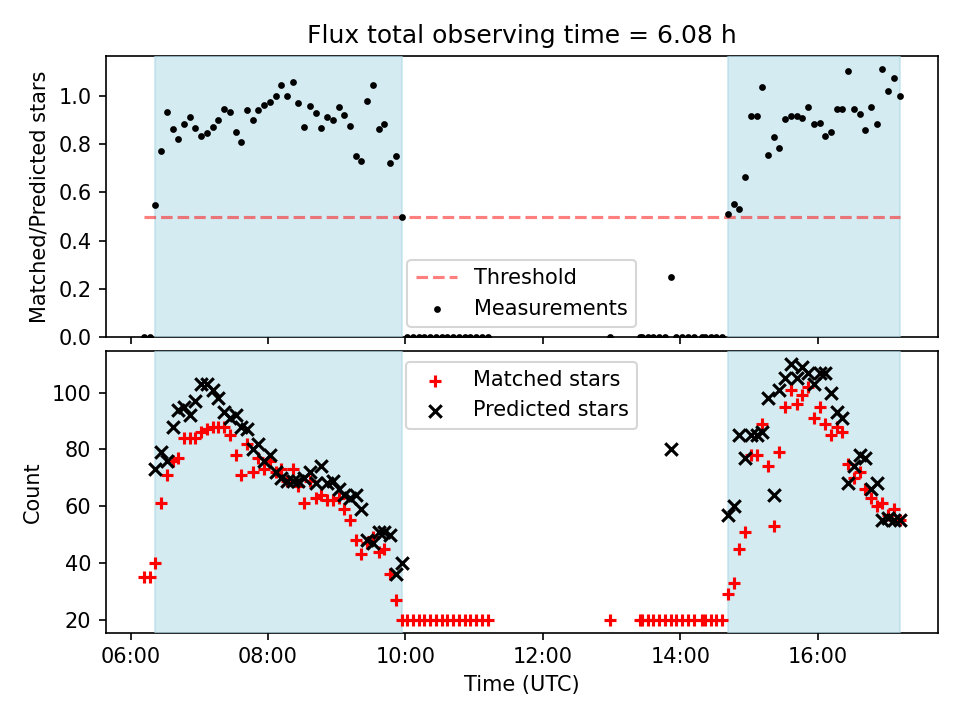 Flux total observing time = 6.08 h

Matched/Predicted stars

1.0
0.8
0.6
0.4
0.2
0.0

Threshold
Measurements

Count

100
80
60
40
20

Matched stars
Predicted stars

06:00
08:00
10:00
12:00
14:00
16:00

Time (UTC)